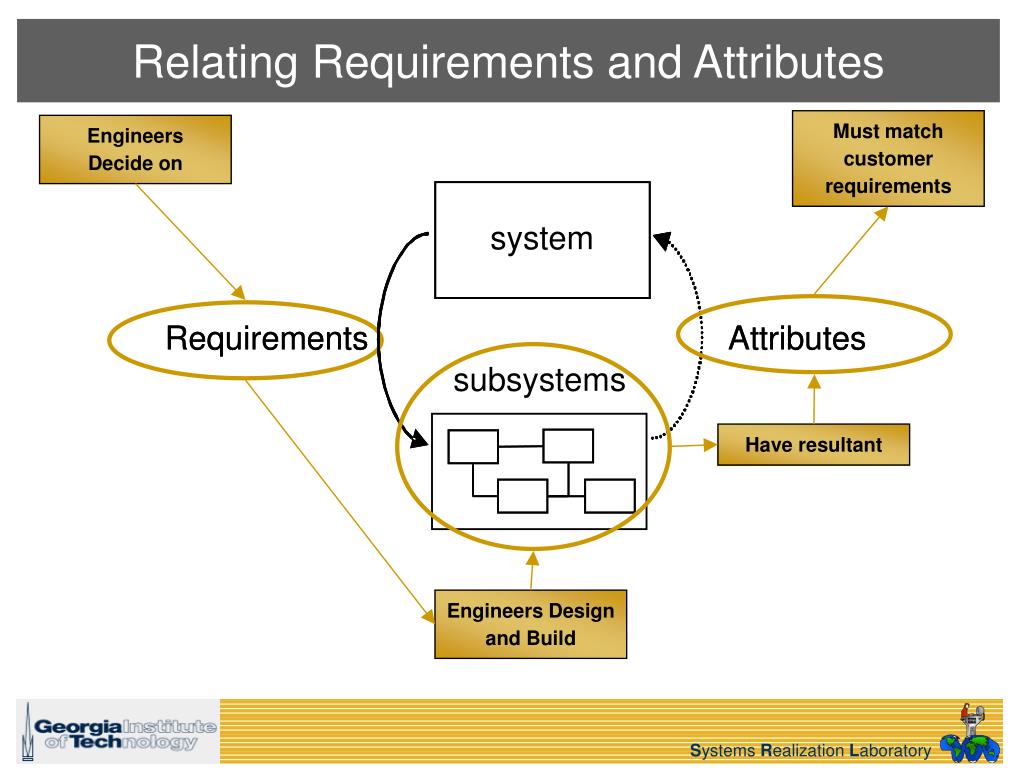 Relating Requirements and Attributes

Engineers Decide on

Must match customer requirements

system

Requirements

Attributes

subsystems

Have resultant

Engineers Design and Build

Georgia Institute of Technology

Systems Realization Laboratory